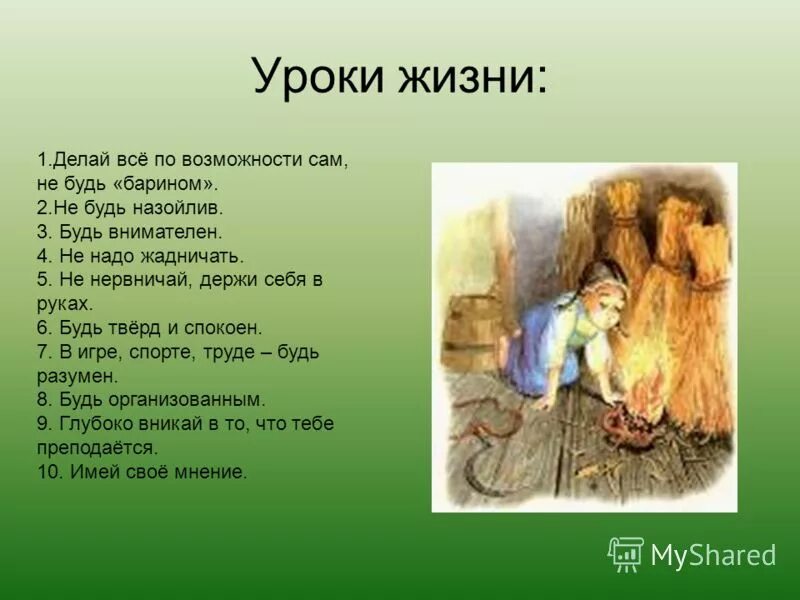 Уроки жизни:

1.Делай всё по возможности сам, не будь «барином».
2.Не будь назойлив.
3. Будь внимателен.
4. Не надо жадничать.
5. Не нервничай, держи себя в руках.
6. Будь твёрд и спокоен.
7. В игре, спорте, труде – будь разумен.
8. Будь организованным.
9. Глубоко вникай в то, что тебе преподаётся.
10. Имей своё мнение.

MyShared